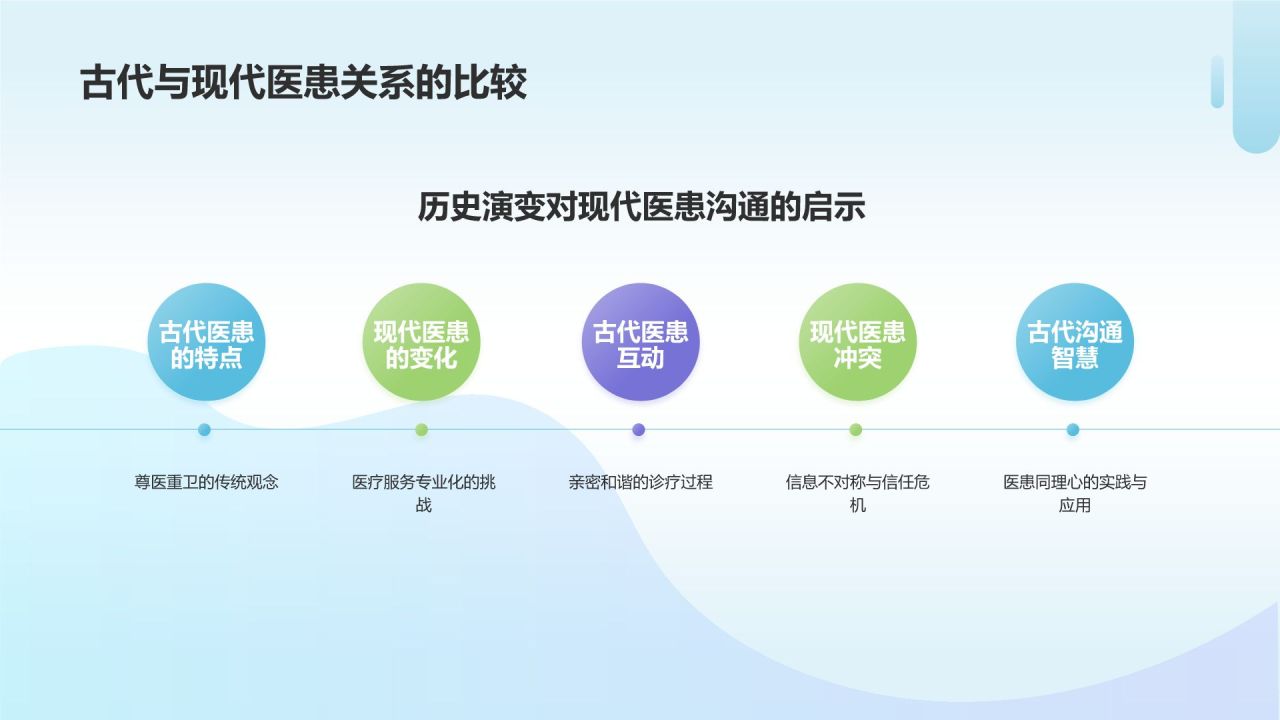 古代与现代医患关系的比较

历史演变对现代医患沟通的启示

古代医患的特点

尊医重卫的传统观念

现代医患的变化

医疗服务专业化的挑战

古代医患互动

亲密和谐的诊疗过程

现代医患冲突

信息不对称与信任危机

古代沟通智慧

医患同理心的实践与应用